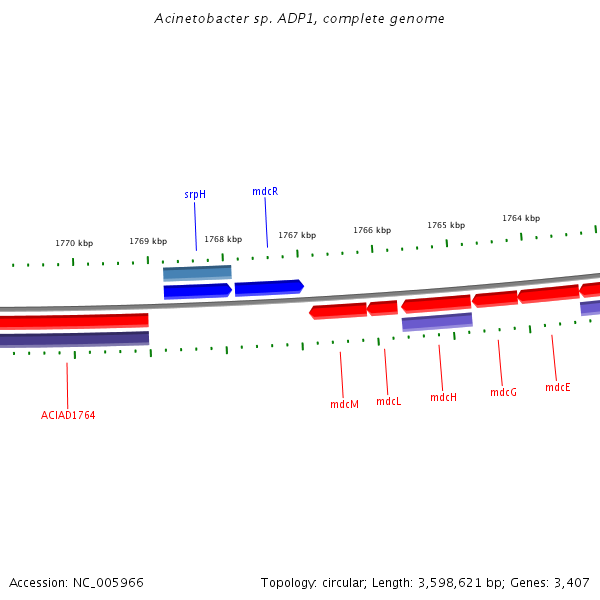 Acinetobacter sp. ADP1, complete genome

srpH

mdcR

1770 kbp

1769 kbp

1768 kbp

1767 kbp

1766 kbp

1765 kbp

1764 kbp

ACIAD1764

mdcM

mdcL

mdcH

mdcG

mdcE

Accession: NC_005966

Topology: circular; Length: 3,598,621 bp; Genes: 3,407